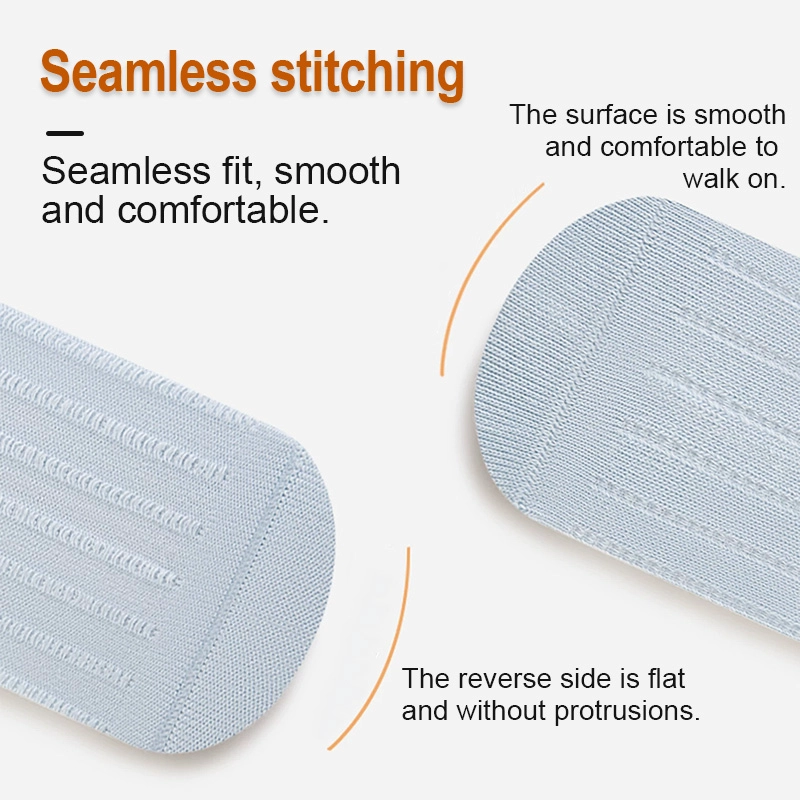 Seamless stitching

Seamless fit, smooth and comfortable.

The surface is smooth and comfortable to walk on.

The reverse side is flat and without protrusions.